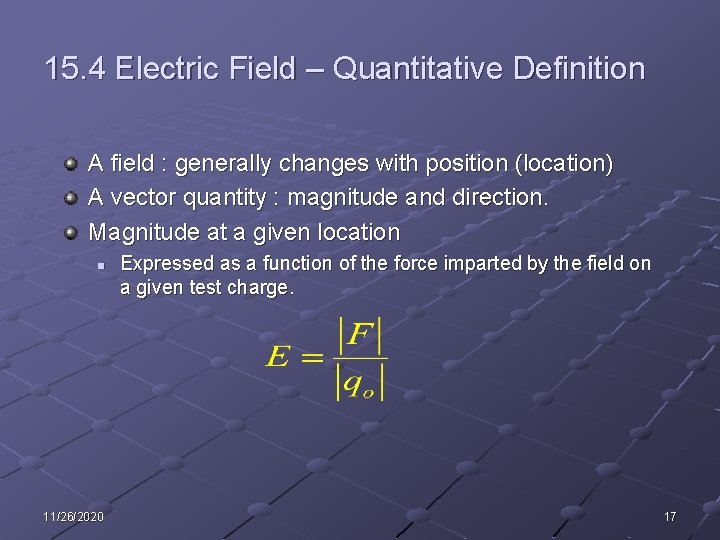 15.4 Electric Field – Quantitative Definition

A field : generally changes with position (location)

A vector quantity : magnitude and direction.

Magnitude at a given location

Expressed as a function of the force imparted by the field on a given test charge.

$E = \frac{|F|}{|q_o|}$

11/26/2020

17